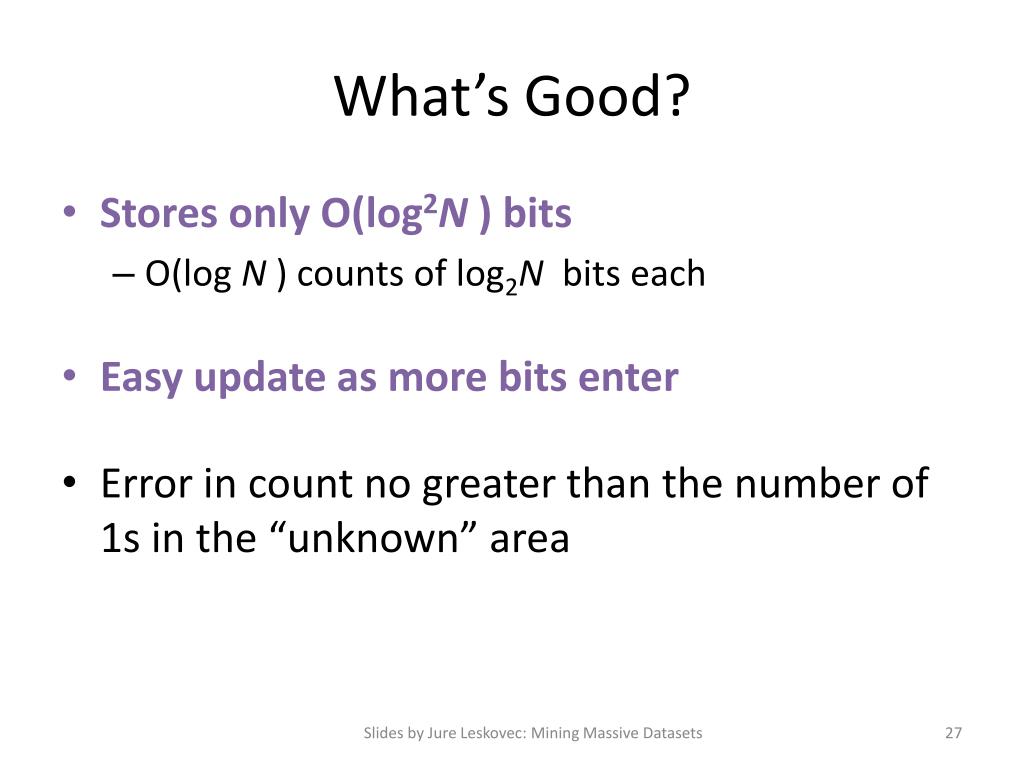 What's Good?

• Stores only $O(\log^2 N)$ bits
– $O(\log N)$ counts of $\log_2 N$ bits each

• Easy update as more bits enter

• Error in count no greater than the number of 1s in the "unknown" area

Slides by Jure Leskovec: Mining Massive Datasets

27